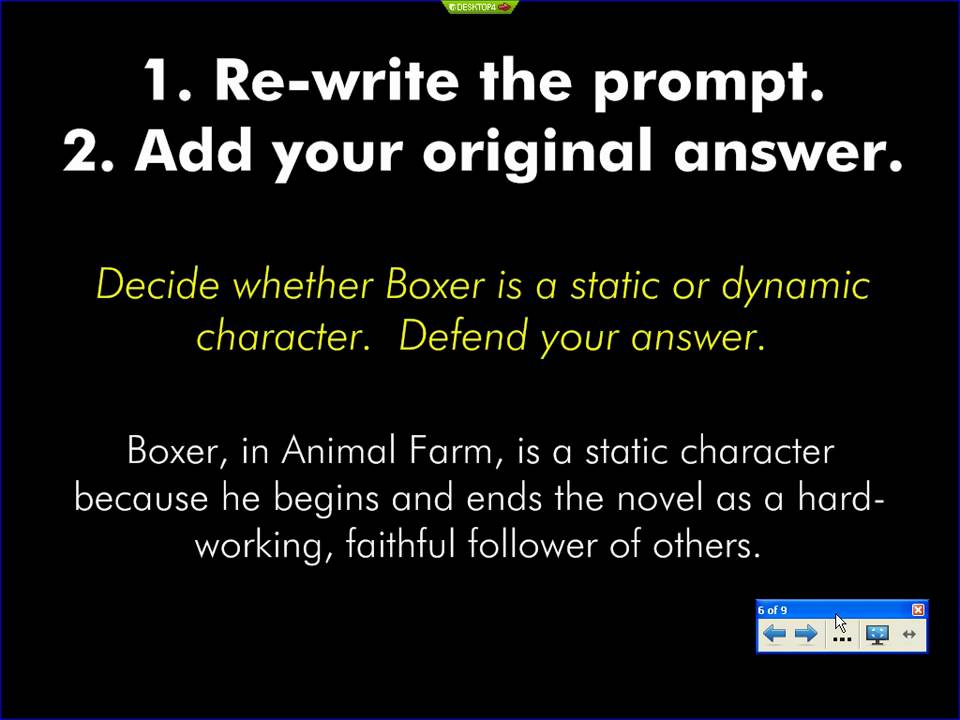 DESKTOP4

1. Re-write the prompt.
2. Add your original answer.

Decide whether Boxer is a static or dynamic character. Defend your answer.

Boxer, in Animal Farm, is a static character because he begins and ends the novel as a hard-working, faithful follower of others.

6 of 9